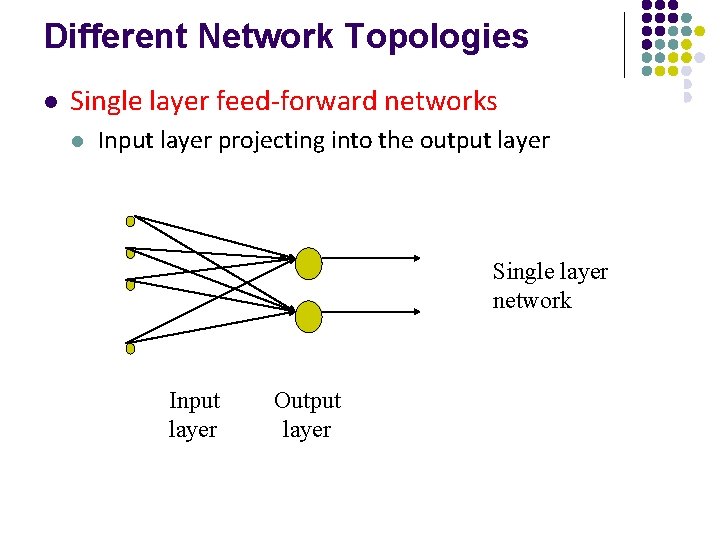 Different Network Topologies

Single layer feed-forward networks

Input layer projecting into the output layer

Single layer network

Input layer

Output layer